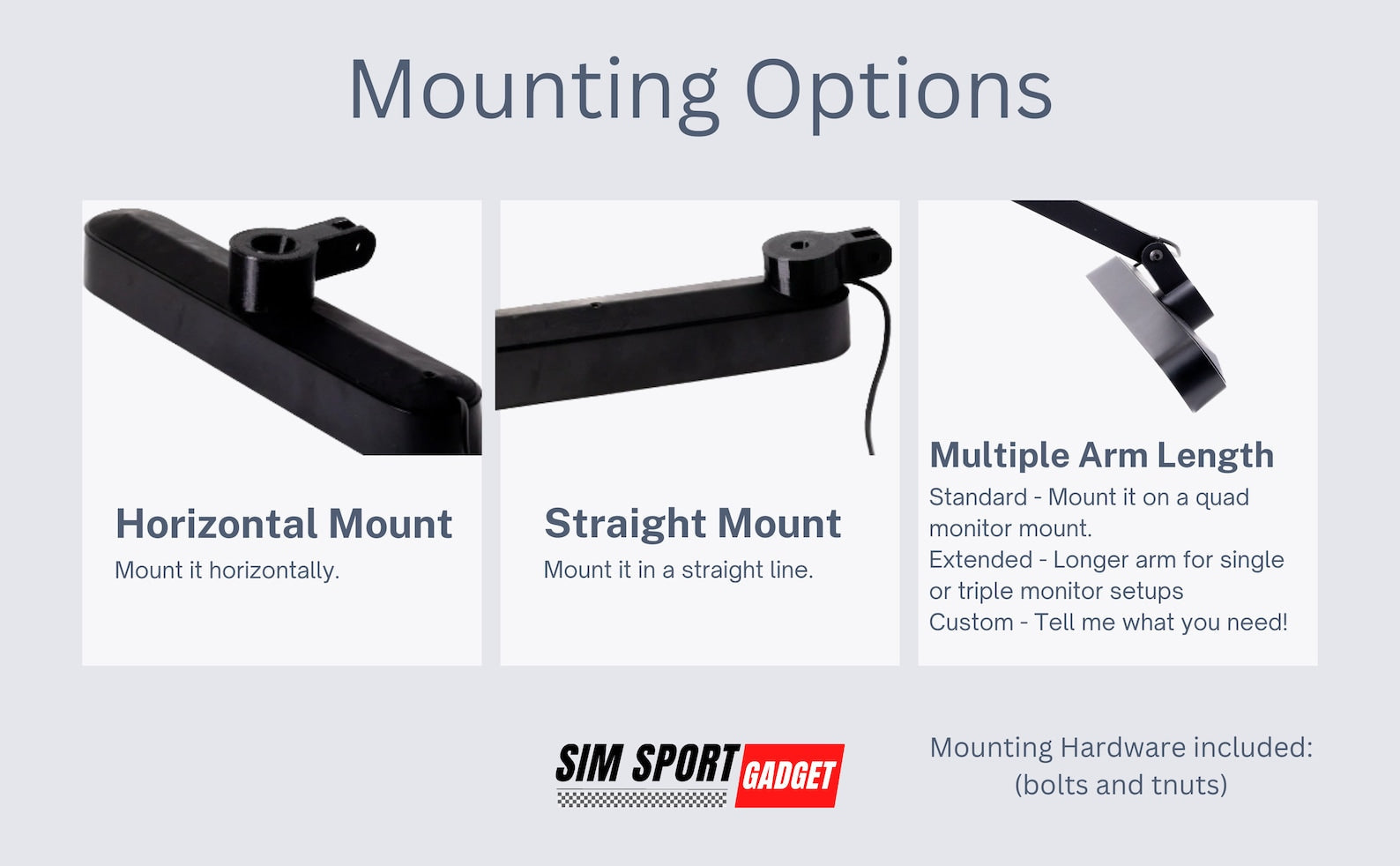 Mounting Options

Horizontal Mount
Mount it horizontally.

Straight Mount
Mount it in a straight line.

Multiple Arm Length
Standard - Mount it on a quad monitor mount.
Extended - Longer arm for single or triple monitor setups
Custom - Tell me what you need!

SIM SPORT GADGET

Mounting Hardware included:
(bolts and tnuts)